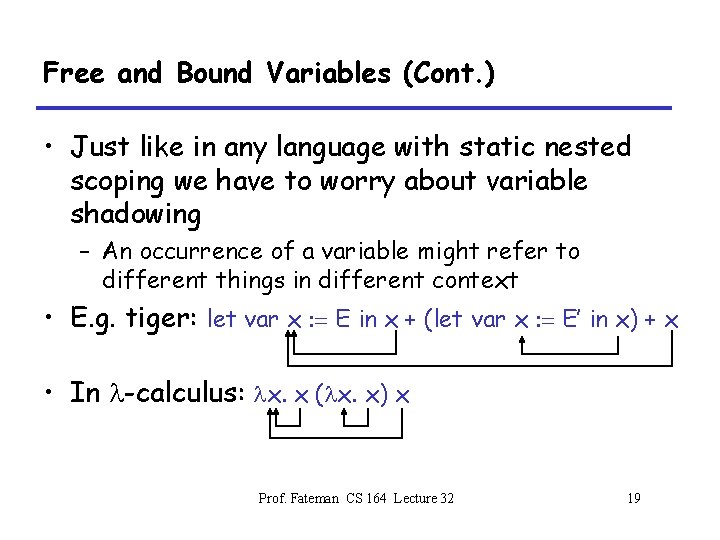 Free and Bound Variables (Cont.)

• Just like in any language with static nested scoping we have to worry about variable shadowing

– An occurrence of a variable might refer to different things in different context

• E.g. tiger: let var x := E in x + (let var x := E' in x) + x

• In $\lambda$-calculus: $\lambda x.\ x\ (\lambda x.\ x)\ x$

Prof. Fateman CS 164 Lecture 32

19